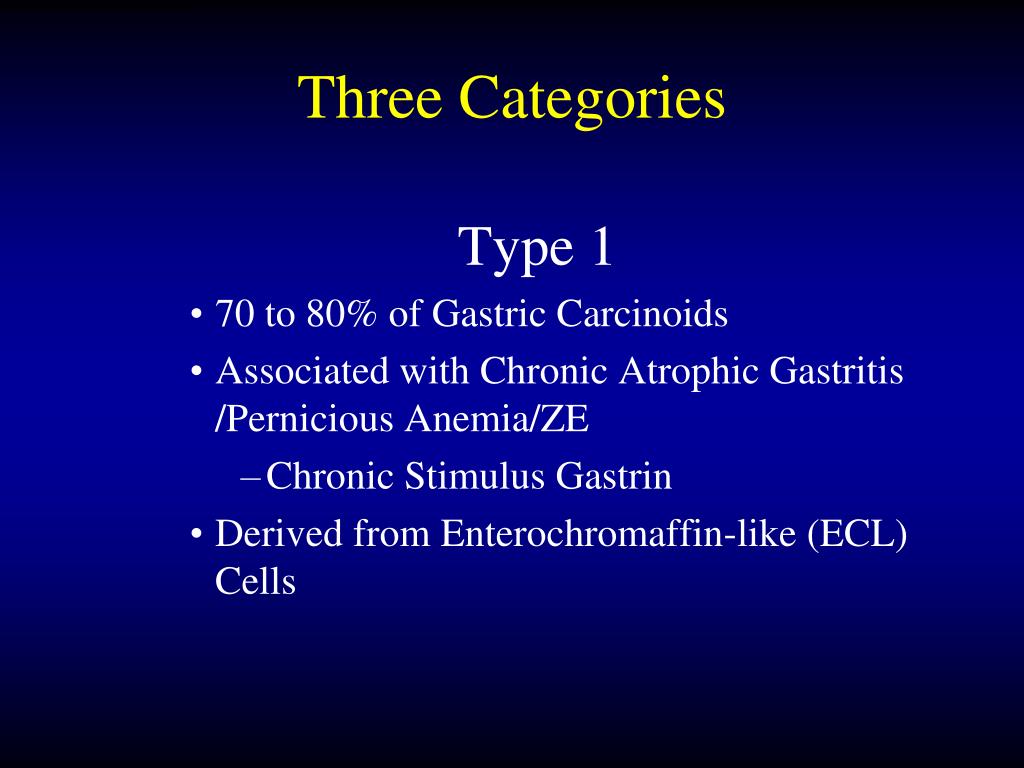 Three Categories

Type 1

• 70 to 80% of Gastric Carcinoids
• Associated with Chronic Atrophic Gastritis /Pernicious Anemia/ZE
– Chronic Stimulus Gastrin
• Derived from Enterochromaffin-like (ECL) Cells